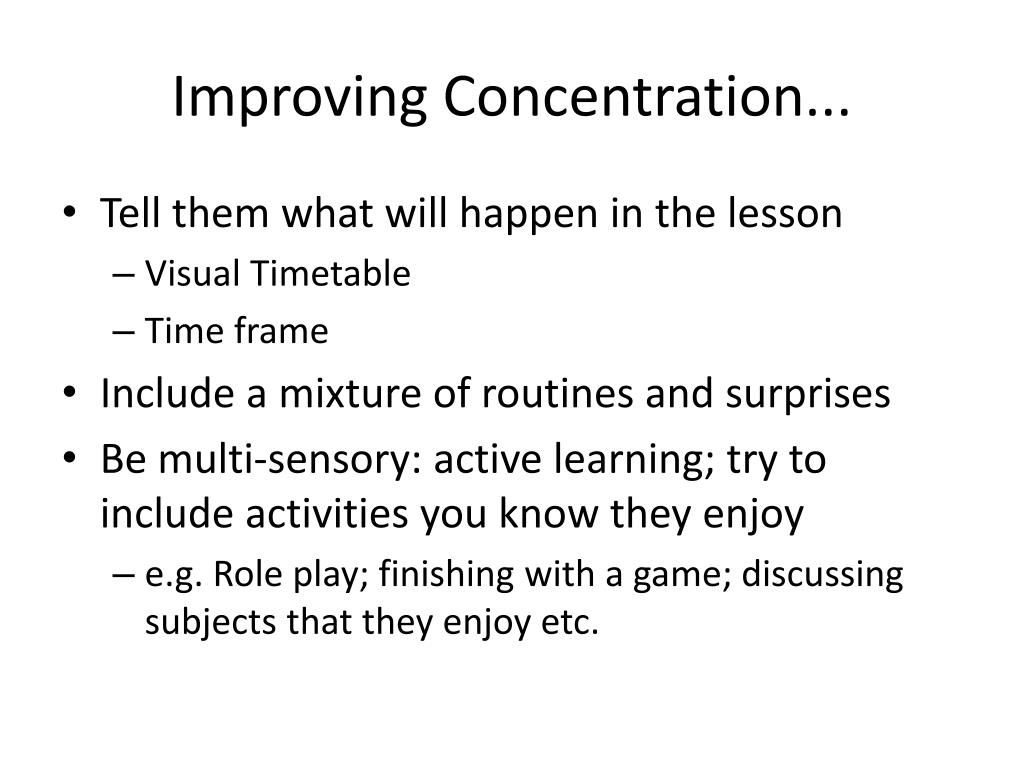 Improving Concentration...

• Tell them what will happen in the lesson
  – Visual Timetable
  – Time frame
• Include a mixture of routines and surprises
• Be multi-sensory: active learning; try to include activities you know they enjoy
  – e.g. Role play; finishing with a game; discussing subjects that they enjoy etc.